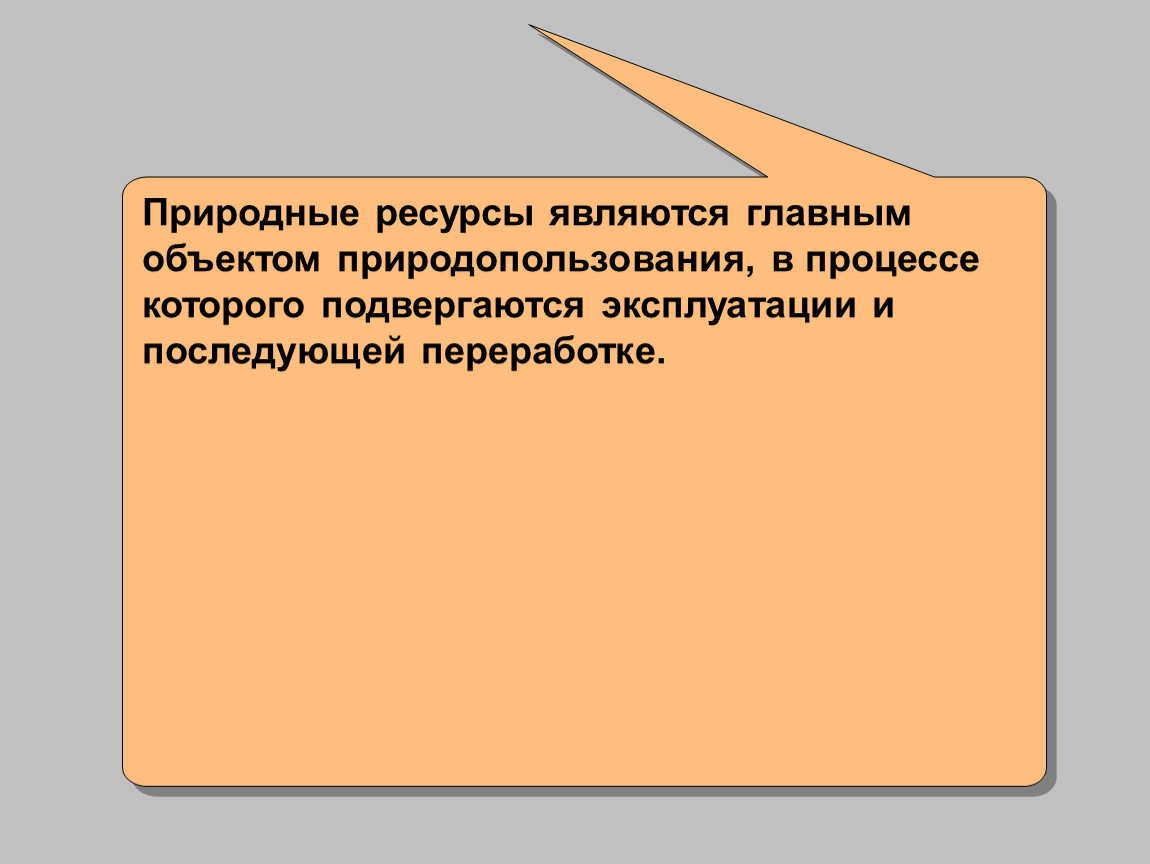 Природные ресурсы являются главным объектом природопользования, в процессе которого подвергаются эксплуатации и последующей переработке.